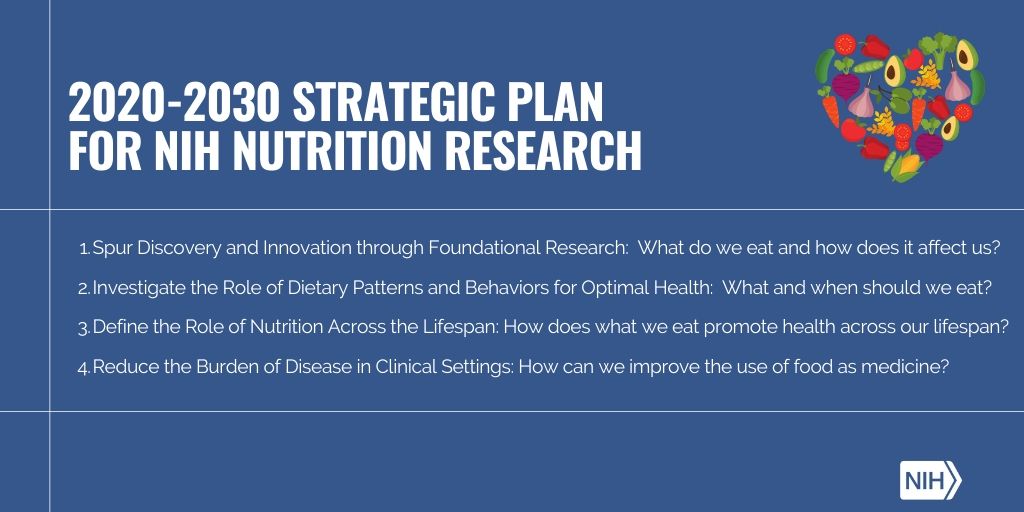 2020-2030 STRATEGIC PLAN FOR NIH NUTRITION RESEARCH

1. Spur Discovery and Innovation through Foundational Research: What do we eat and how does it affect us?

2. Investigate the Role of Dietary Patterns and Behaviors for Optimal Health: What and when should we eat?

3. Define the Role of Nutrition Across the Lifespan: How does what we eat promote health across our lifespan?

4. Reduce the Burden of Disease in Clinical Settings: How can we improve the use of food as medicine?

NIH